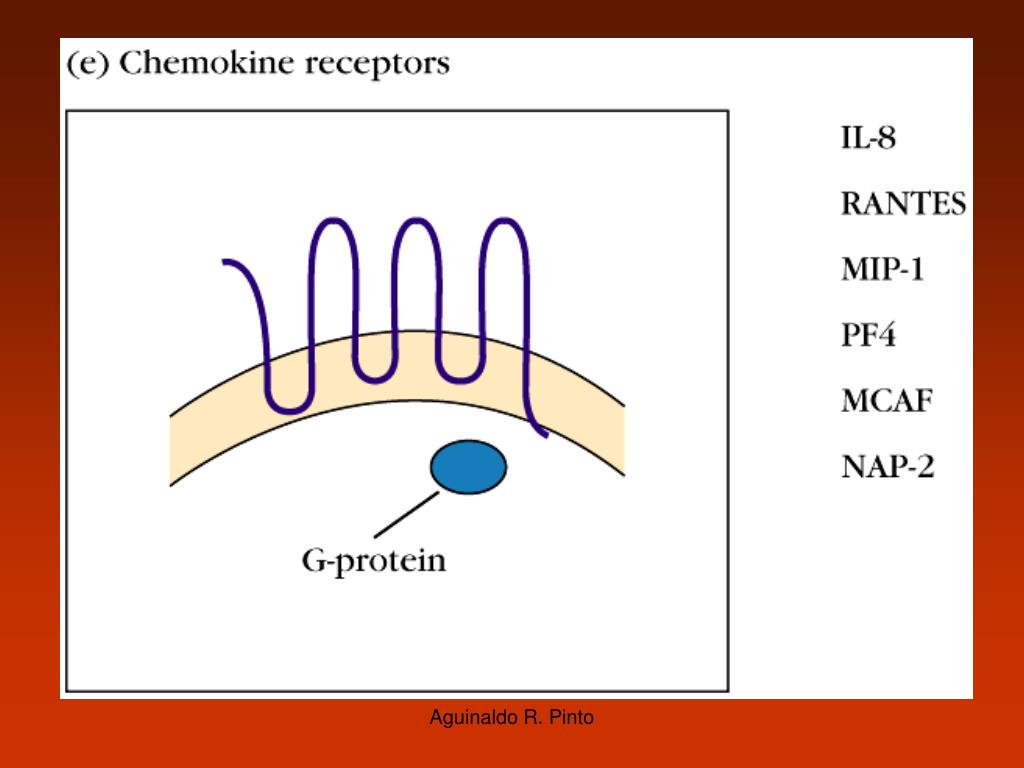 (e) Chemokine receptors

G-protein

IL-8
RANTES
MIP-1
PF4
MCAF
NAP-2

Aguinaldo R. Pinto